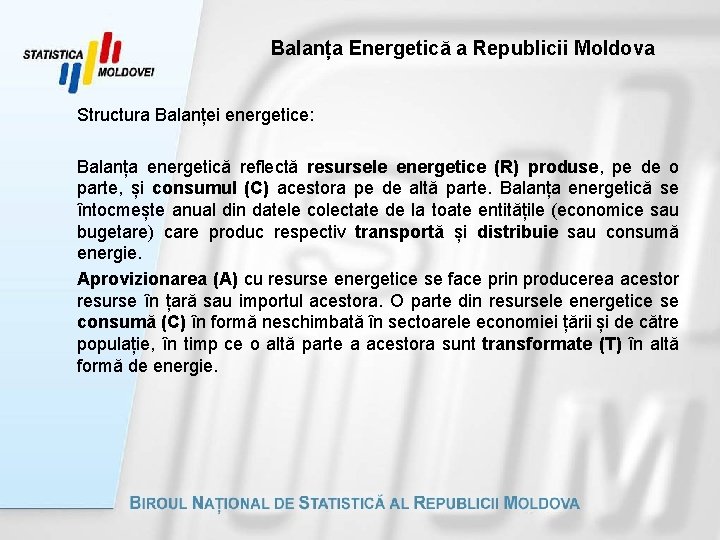 STATISTICA MOLDOVEI

Balanța Energetică a Republicii Moldova

Structura Balanței energetice:

Balanța energetică reflectă resursele energetice (R) produse, pe de o parte, și consumul (C) acestora pe de altă parte. Balanța energetică se întocmește anual din datele colectate de la toate entitățile (economice sau bugetare) care produc respectiv transportă și distribuie sau consumă energie.

Aprovizionarea (A) cu resurse energetice se face prin producerea acestor resurse în țară sau importul acestora. O parte din resursele energetice se consumă (C) în formă neschimbată în sectoarele economiei țării și de către populație, în timp ce o altă parte a acestora sunt transformate (T) în altă formă de energie.

BIROUL NAȚIONAL DE STATISTICĂ AL REPUBLICII MOLDOVA